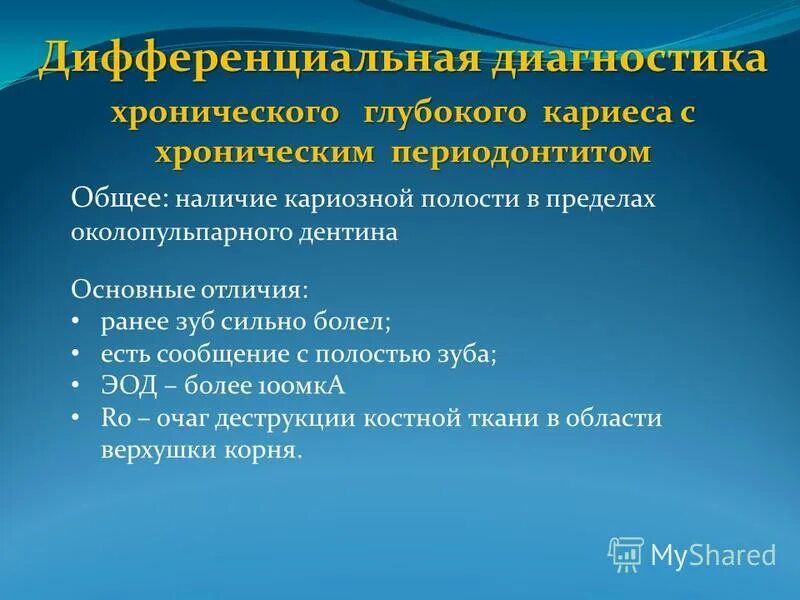 Дифференциальная диагностика хронического глубокого кариеса с хроническим периодонтитом

Общее: наличие кариозной полости в пределах околопульпарного дентина

Основные отличия:
• ранее зуб сильно болел;
• есть сообщение с полостью зуба;
• ЭОД – более 100мкА
• Ro – очаг деструкции костной ткани в области верхушки корня.

MyShared